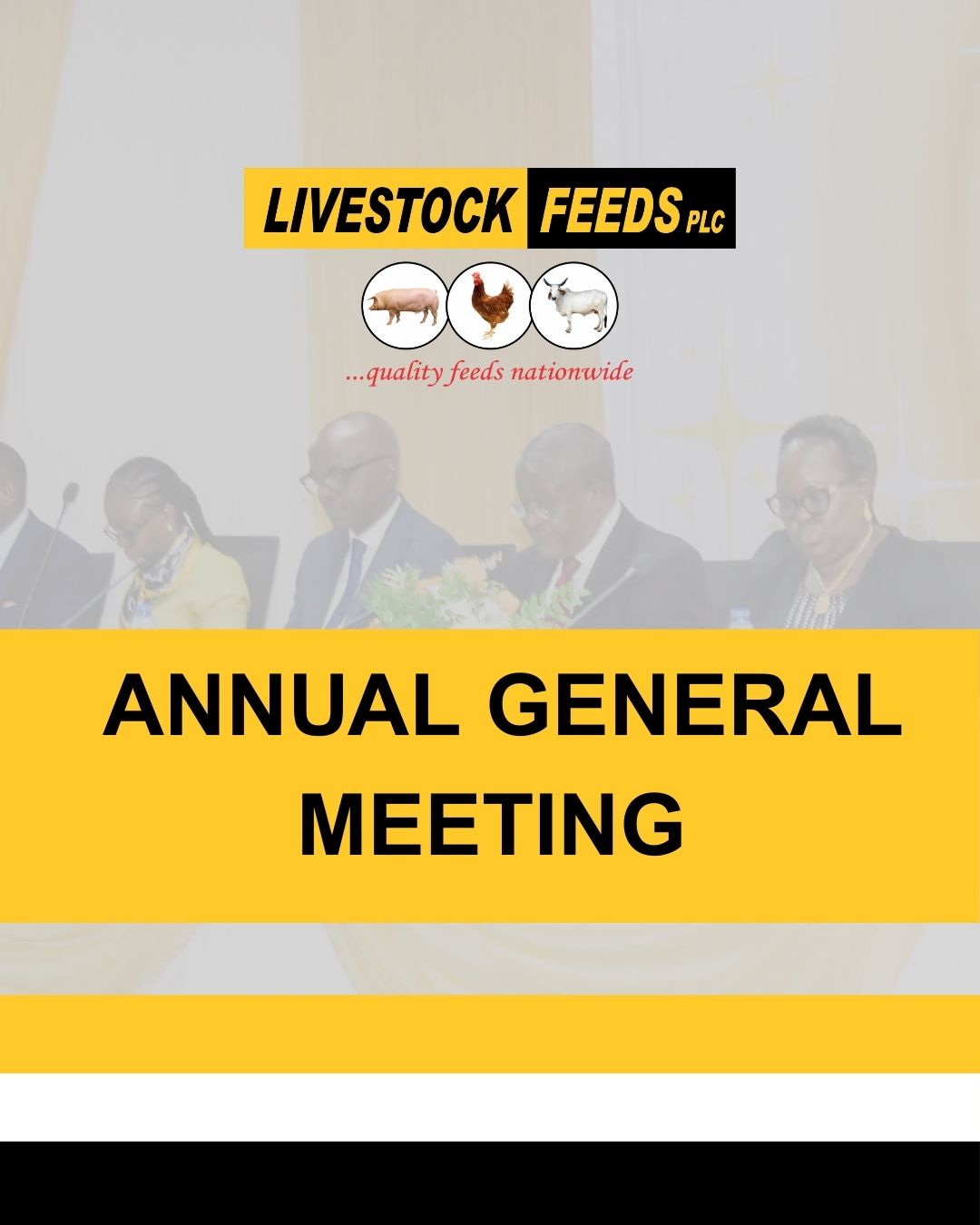 LIVESTOCK FEEDS PLC

...quality feeds nationwide

ANNUAL GENERAL MEETING